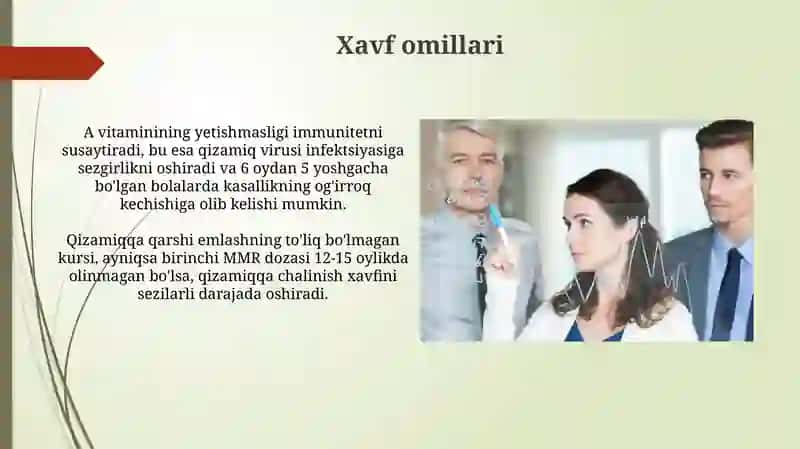 Xavf omillari

A vitaminining yetishmasligi immunitetni susaytiradi, bu esa qizamiq virusi infektsiyasiga sezgirlikni oshiradi va 6 oydan 5 yoshgacha bo'lgan bolalarda kasallikning og'irroq kechishiga olib kelishi mumkin.

Qizamiqqa qarshi emlashning to'liq bo'lmagan kursi, ayniqsa birinchi MMR dozasi 12-15 oylikda olinmagan bo'lsa, qizamiqqa chalinish xavfini sezilarli darajada oshiradi.